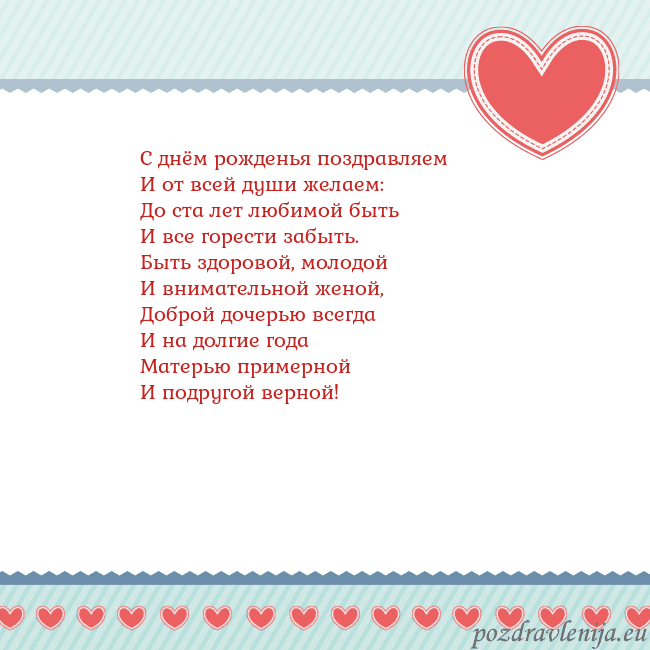 С днём рожденья поздравляем
И от всей души желаем:
До ста лет любимой быть
И все горести забыть.
Быть здоровой, молодой
И внимательной женой,
Доброй дочерью всегда
И на долгие года
Матерью примерной
И подругой верной!

pozdravlenija.eu